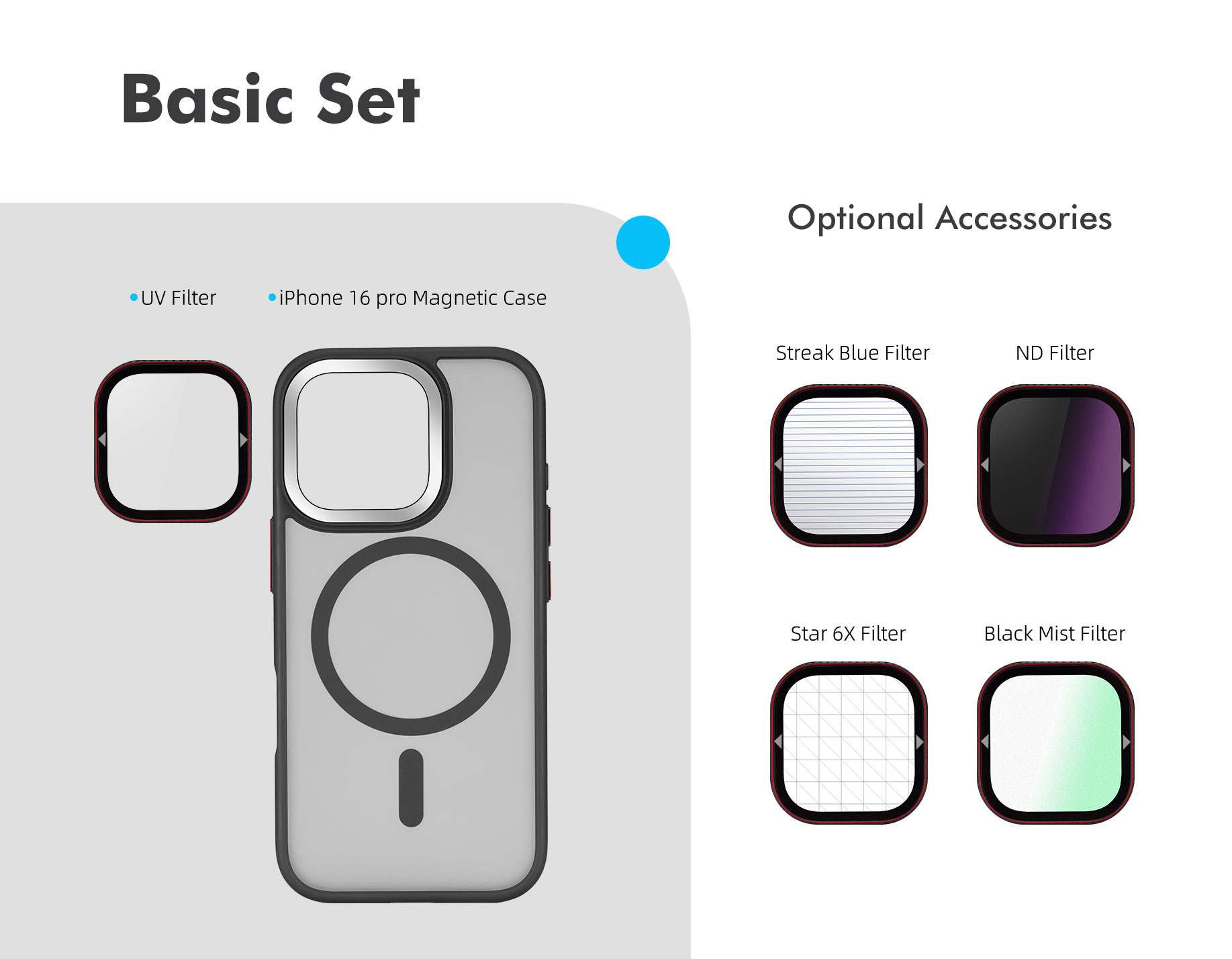 Basic Set

•UV Filter •iPhone 16 pro Magnetic Case

Optional Accessories

Streak Blue Filter

ND Filter

Star 6X Filter

Black Mist Filter